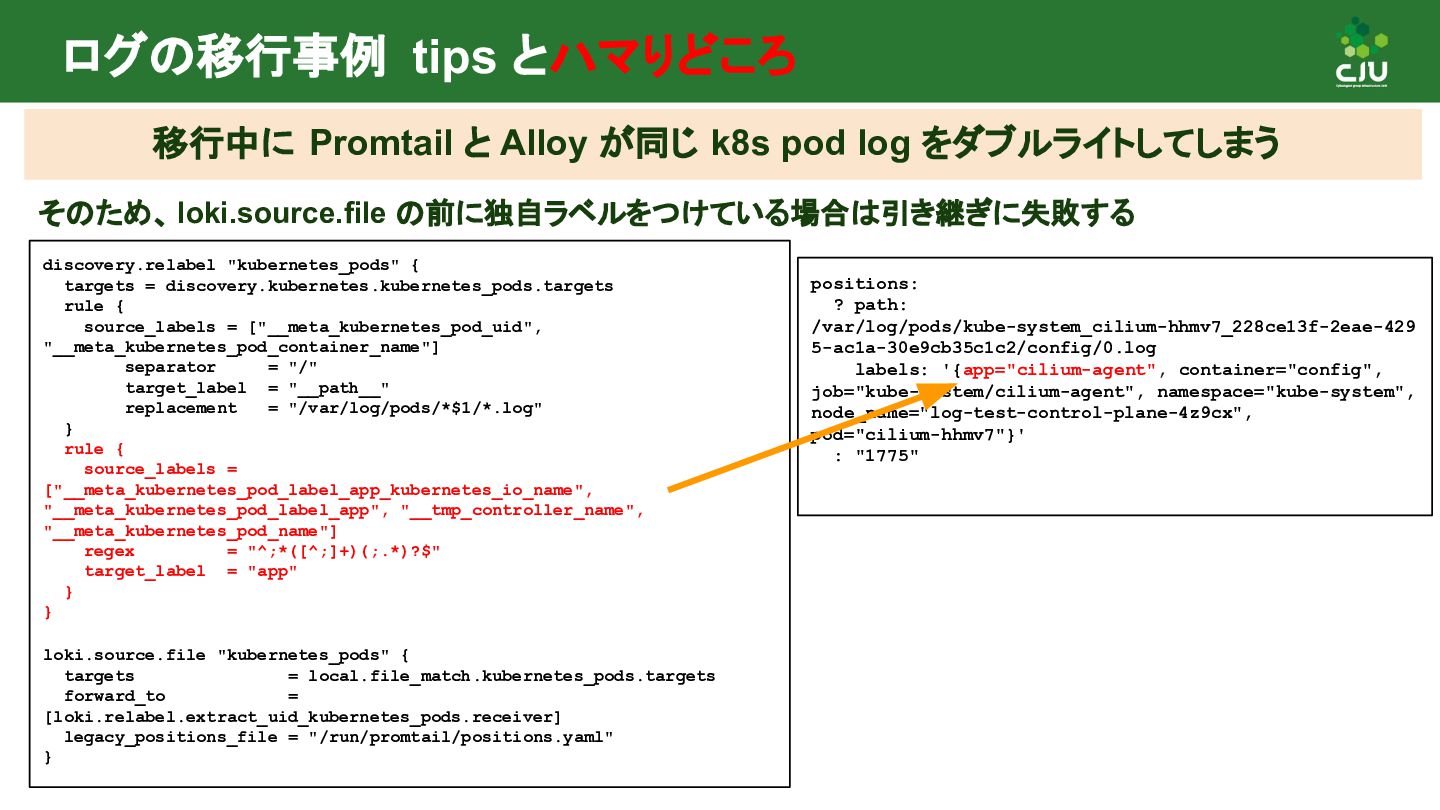 ログの移行事例 tips とハマりどころ

CJU

移行中に Promtail と Alloy が同じ k8s pod log をダブルライトしてしまう

そのため、loki.source.file の前に独自ラベルをつけている場合は引き継ぎに失敗する

discovery.relabel "kubernetes_pods" {
  targets = discovery.kubernetes.kubernetes_pods.targets
  rule {
    source_labels = ["__meta_kubernetes_pod_uid", "__meta_kubernetes_pod_container_name"]
        separator     = "/"
        target_label  = "__path__"
        replacement   = "/var/log/pods/*$1/*.log"
  }
  rule {
    source_labels = ["__meta_kubernetes_pod_label_app_kubernetes_io_name", "__meta_kubernetes_pod_label_app", "__tmp_controller_name", "__meta_kubernetes_pod_name"]
    regex         = "^;*([^;]+)(;.*)?$"
    target_label  = "app"
  }
}

loki.source.file "kubernetes_pods" {
  targets               = local.file_match.kubernetes_pods.targets
  forward_to            = [loki.relabel.extract_uid_kubernetes_pods.receiver]
  legacy_positions_file = "/run/promtail/positions.yaml"
}

positions:
  ? path: /var/log/pods/kube-system_cilium-hhmv7_228ce13f-2eae-4295-ac1a-30e9cb35c1c2/config/0.log
    labels: '{app="cilium-agent", container="config", job="kube-system/cilium-agent", namespace="kube-system", node_name="log-test-control-plane-4z9cx", pod="cilium-hhmv7"}'
  : "1775"